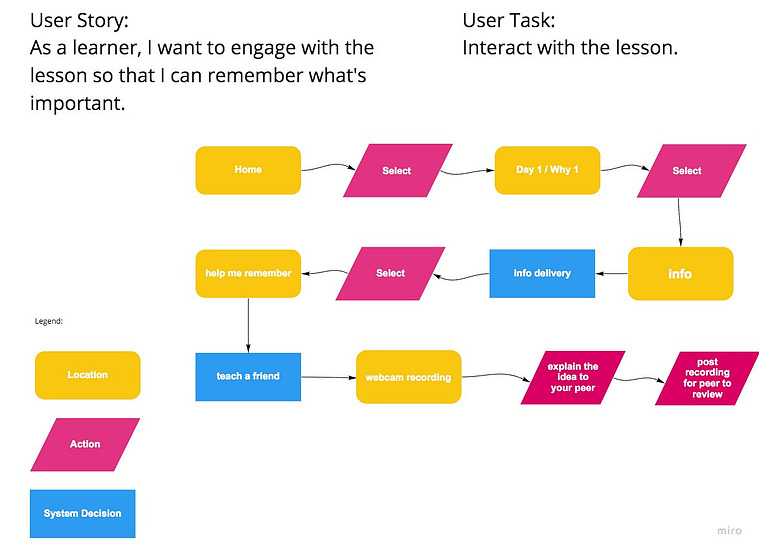 User Story:
As a learner, I want to engage with the lesson so that I can remember what's important.

User Task:
Interact with the lesson.

Home

Select

Day 1 / Why 1

Select

info

info delivery

Select

help me remember

teach a friend

webcam recording

explain the idea to your peer

post recording for peer to review

Legend:

Location

Action

System Decision

miro